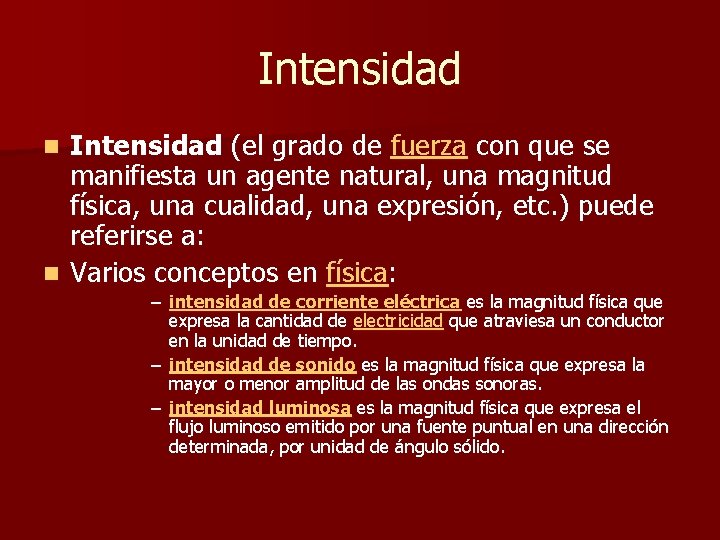 Intensidad

Intensidad (el grado de fuerza con que se manifiesta un agente natural, una magnitud física, una cualidad, una expresión, etc.) puede referirse a:

Varios conceptos en física:

– intensidad de corriente eléctrica es la magnitud física que expresa la cantidad de electricidad que atraviesa un conductor en la unidad de tiempo.

– intensidad de sonido es la magnitud física que expresa la mayor o menor amplitud de las ondas sonoras.

– intensidad luminosa es la magnitud física que expresa el flujo luminoso emitido por una fuente puntual en una dirección determinada, por unidad de ángulo sólido.